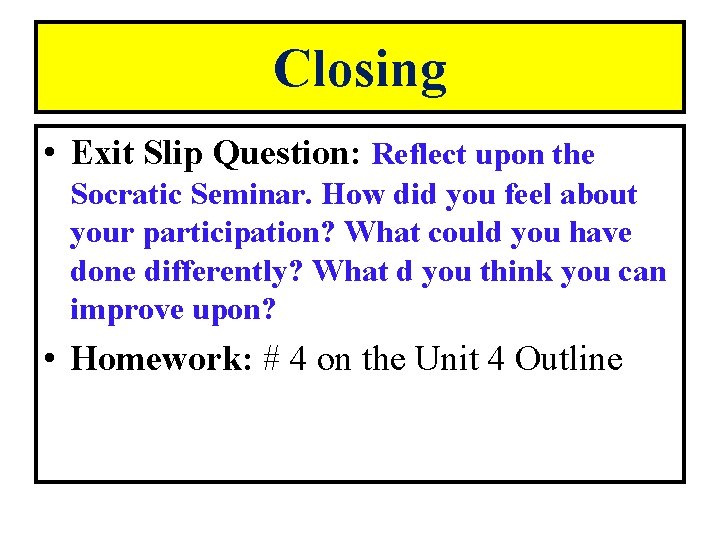 Closing

• Exit Slip Question: Reflect upon the Socratic Seminar. How did you feel about your participation? What could you have done differently? What d you think you can improve upon?

• Homework: # 4 on the Unit 4 Outline